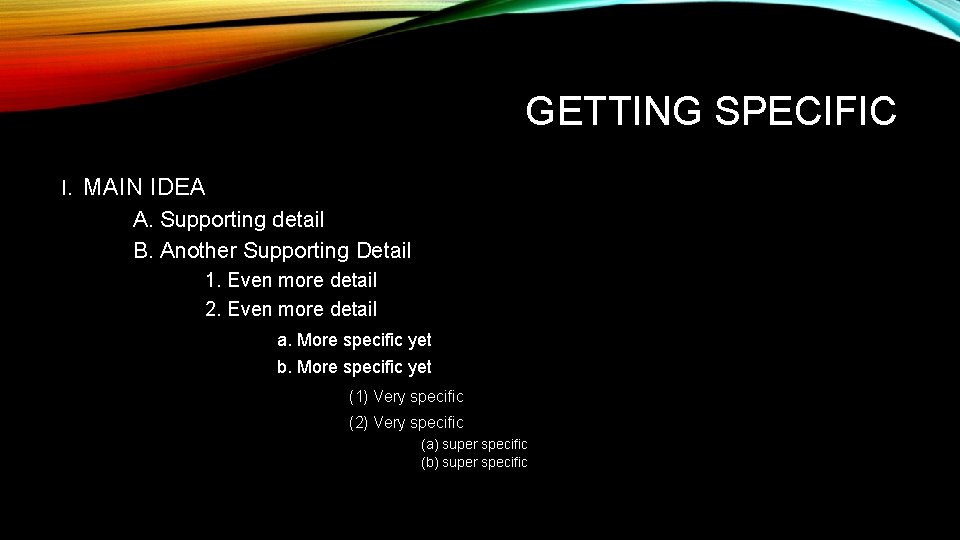 GETTING SPECIFIC

I. MAIN IDEA

A. Supporting detail

B. Another Supporting Detail

1. Even more detail

2. Even more detail

a. More specific yet

b. More specific yet

(1) Very specific

(2) Very specific

(a) super specific

(b) super specific